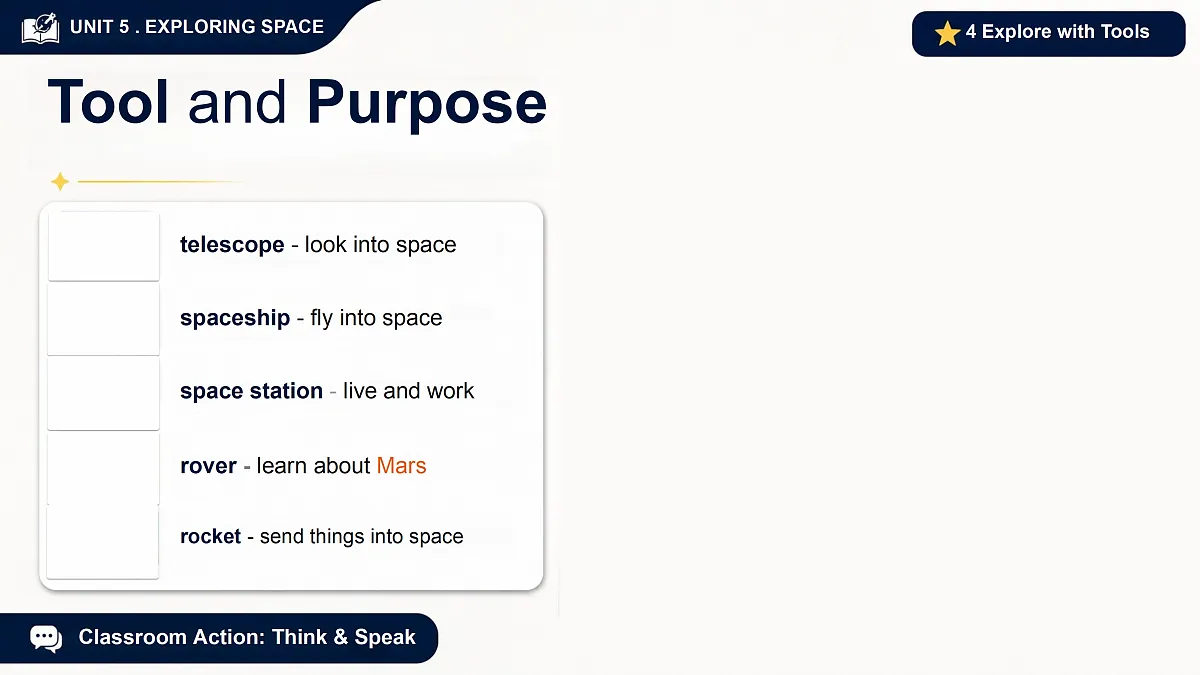 UNIT 5 . EXPLORING SPACE

4 Explore with Tools

Tool and Purpose

telescope - look into space

spaceship - fly into space

space station - live and work

rover - learn about Mars

rocket - send things into space

Classroom Action: Think & Speak